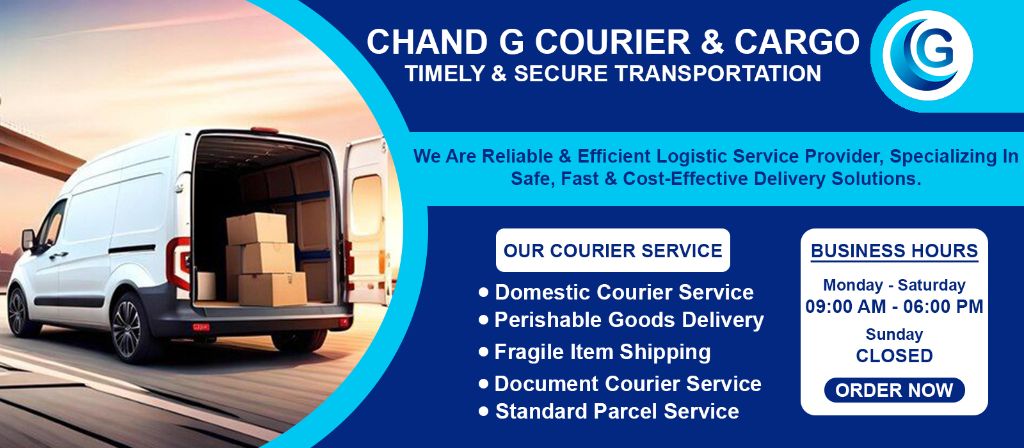 CHAND G COURIER & CARGO
TIMELY & SECURE TRANSPORTATION

G

We Are Reliable & Efficient Logistic Service Provider, Specializing In Safe, Fast & Cost-Effective Delivery Solutions.

OUR COURIER SERVICE

• Domestic Courier Service
• Perishable Goods Delivery
• Fragile Item Shipping
• Document Courier Service
• Standard Parcel Service

BUSINESS HOURS

Monday - Saturday
09:00 AM - 06:00 PM
Sunday
CLOSED

ORDER NOW